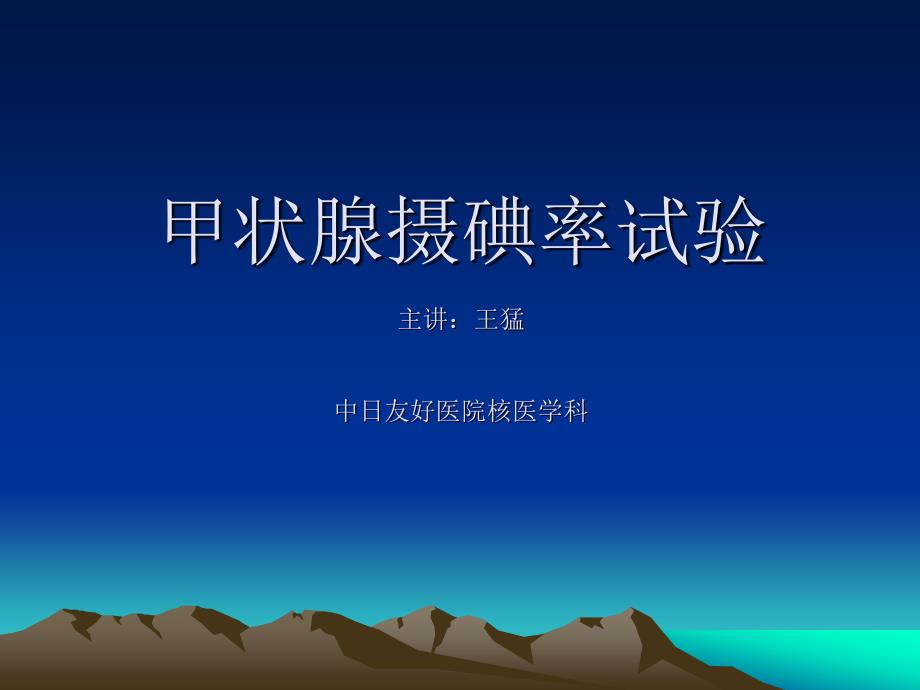 甲状腺摄碘率试验

主讲：王猛

中日友好医院核医学科